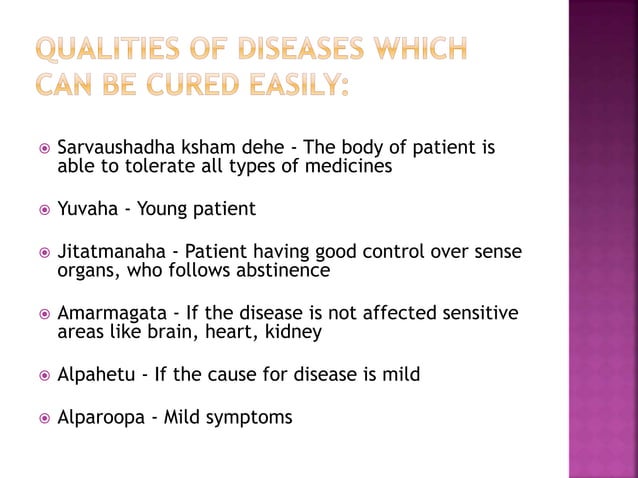 QUALITIES OF DISEASES WHICH CAN BE CURED EASILY:

Sarvaushadha ksham dehe - The body of patient is able to tolerate all types of medicines

Yuvaha - Young patient

Jitatmanaha - Patient having good control over sense organs, who follows abstinence

Amarmagata - If the disease is not affected sensitive areas like brain, heart, kidney

Alpahetu - If the cause for disease is mild

Alparoopa - Mild symptoms